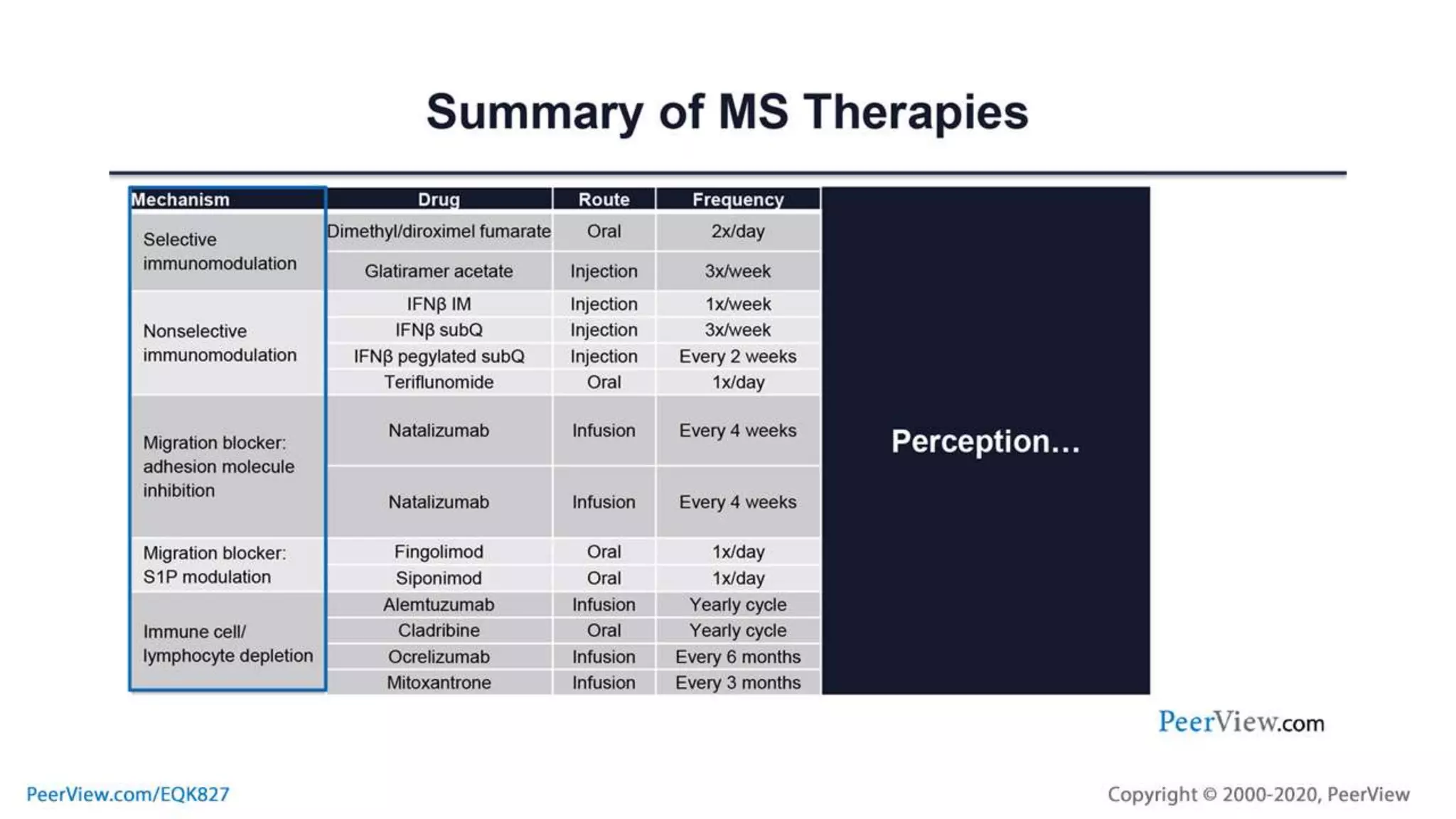 Summary of MS Therapies

| Mechanism | Drug | Route | Frequency |
|---|---|---|---|
| Selective immunomodulation | Dimethyl/diroximel fumarate | Oral | 2x/day |
| | Glatiramer acetate | Injection | 3x/week |
| Nonselective immunomodulation | IFNβ IM | Injection | 1x/week |
| | IFNβ subQ | Injection | 3x/week |
| | IFNβ pegylated subQ | Injection | Every 2 weeks |
| | Teriflunomide | Oral | 1x/day |
| Migration blocker: adhesion molecule inhibition | Natalizumab | Infusion | Every 4 weeks |
| | Natalizumab | Infusion | Every 4 weeks |
| Migration blocker: S1P modulation | Fingolimod | Oral | 1x/day |
| | Siponimod | Oral | 1x/day |
| Immune cell/ lymphocyte depletion | Alemtuzumab | Infusion | Yearly cycle |
| | Cladribine | Oral | Yearly cycle |
| | Ocrelizumab | Infusion | Every 6 months |
| | Mitoxantrone | Infusion | Every 3 months |

Perception…

PeerView.com

PeerView.com/EQK827

Copyright © 2000-2020, PeerView